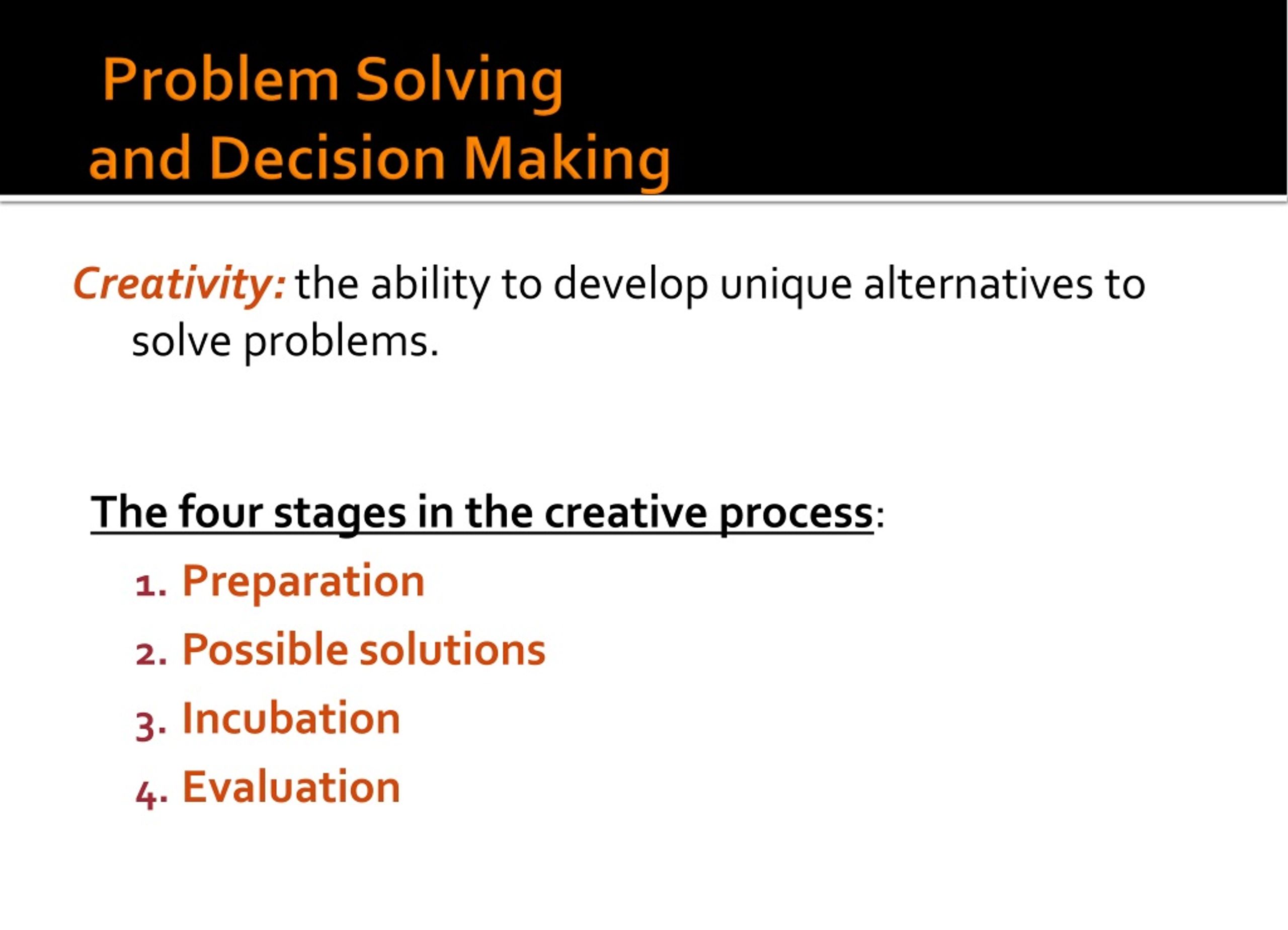 Problem Solving
and Decision Making

Creativity: the ability to develop unique alternatives to solve problems.

The four stages in the creative process:

1. Preparation
2. Possible solutions
3. Incubation
4. Evaluation